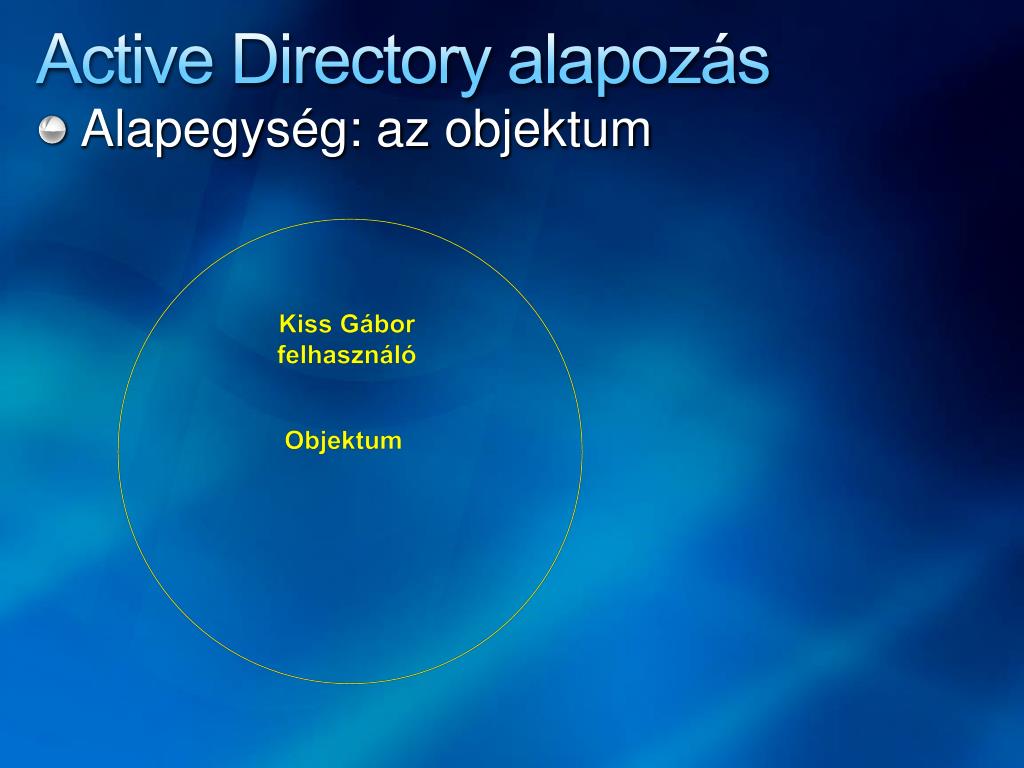 Active Directory alapozás

Alapegység: az objektum

Kiss Gábor
felhasználó

Objektum